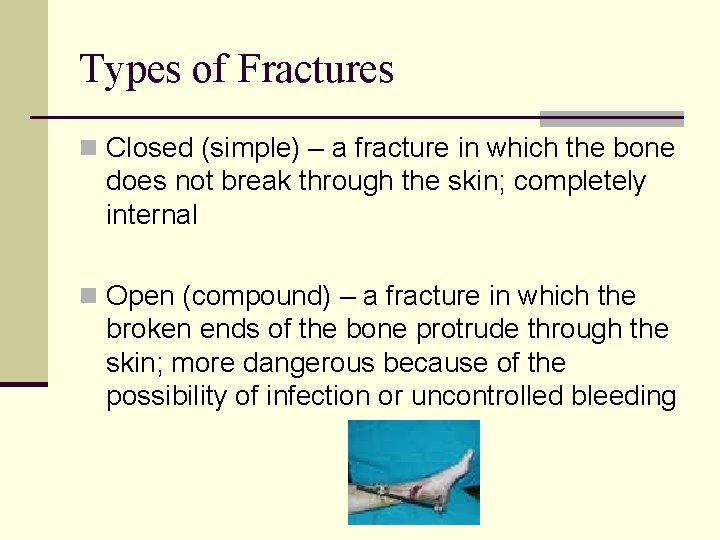 Types of Fractures

Closed (simple) – a fracture in which the bone does not break through the skin; completely internal

Open (compound) – a fracture in which the broken ends of the bone protrude through the skin; more dangerous because of the possibility of infection or uncontrolled bleeding